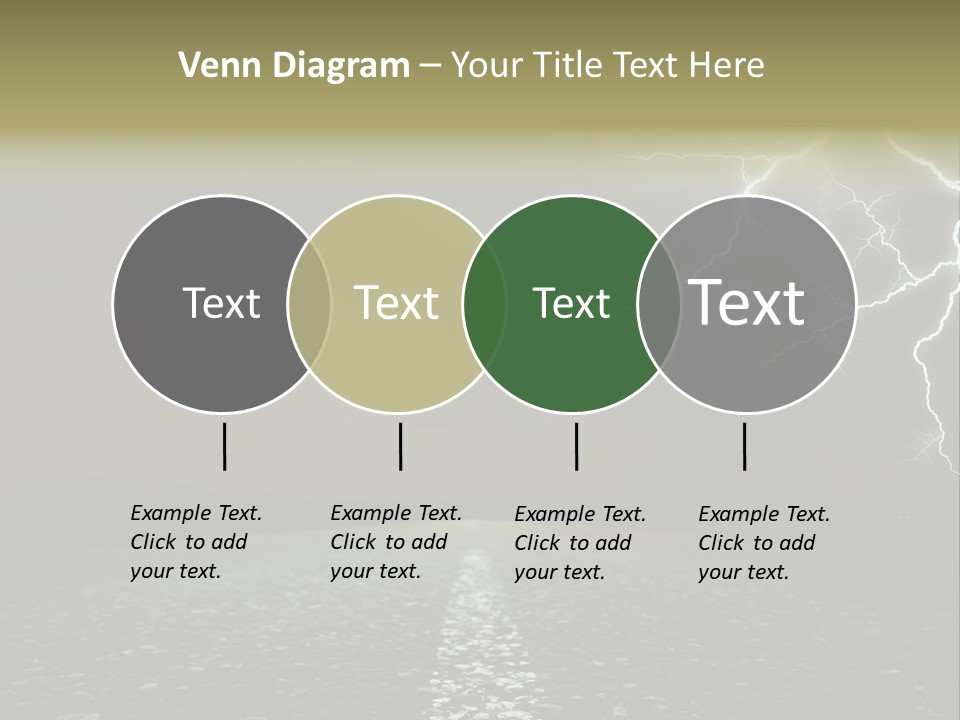 Venn Diagram – Your Title Text Here

Text

Text

Text

Text

Example Text. Click to add your text.

Example Text. Click to add your text.

Example Text. Click to add your text.

Example Text. Click to add your text.